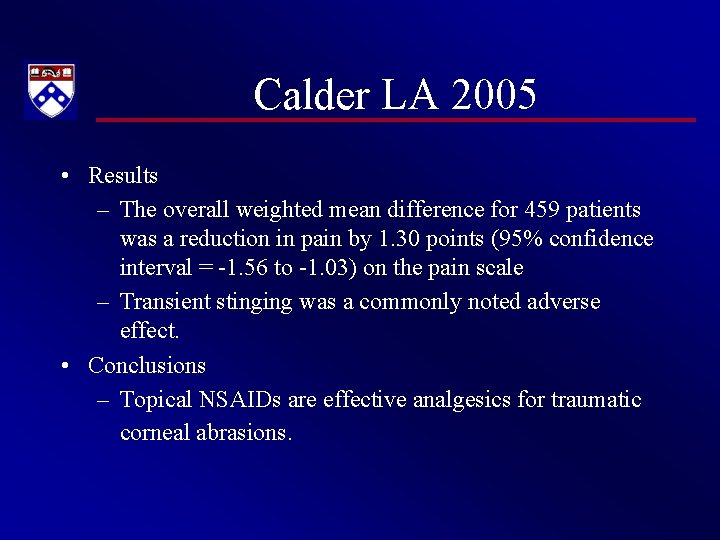 Calder LA 2005

• Results
– The overall weighted mean difference for 459 patients was a reduction in pain by 1.30 points (95% confidence interval = -1.56 to -1.03) on the pain scale
– Transient stinging was a commonly noted adverse effect.
• Conclusions
– Topical NSAIDs are effective analgesics for traumatic corneal abrasions.